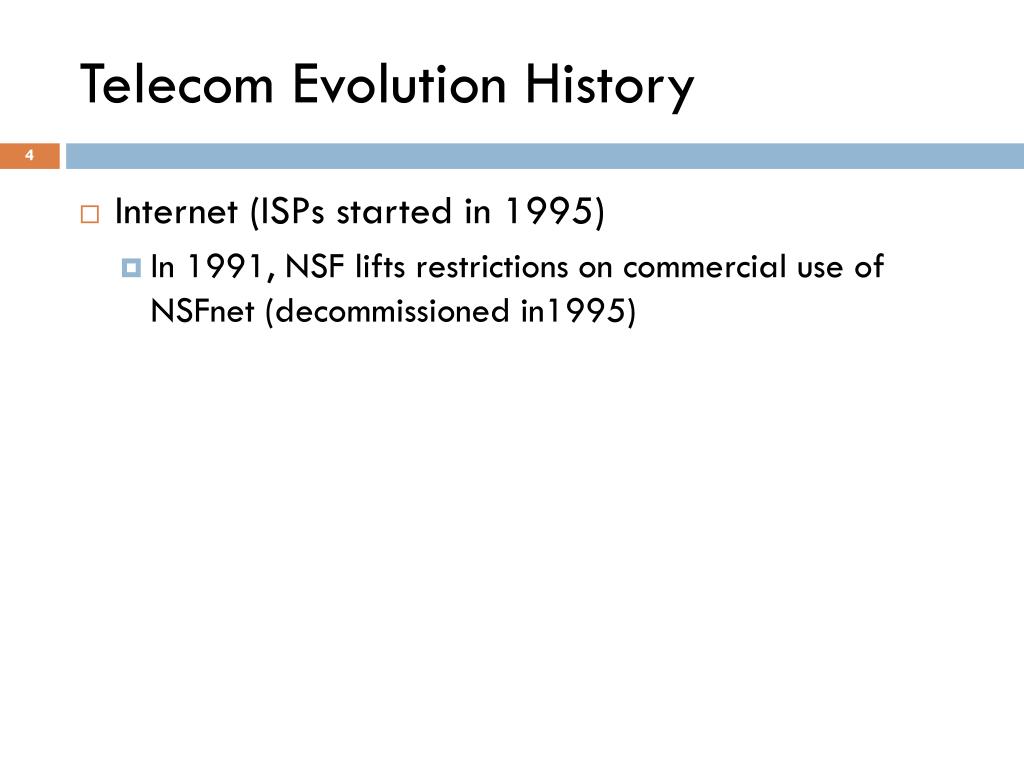 Telecom Evolution History

4

Internet (ISPs started in 1995)

In 1991, NSF lifts restrictions on commercial use of NSFnet (decommissioned in1995)